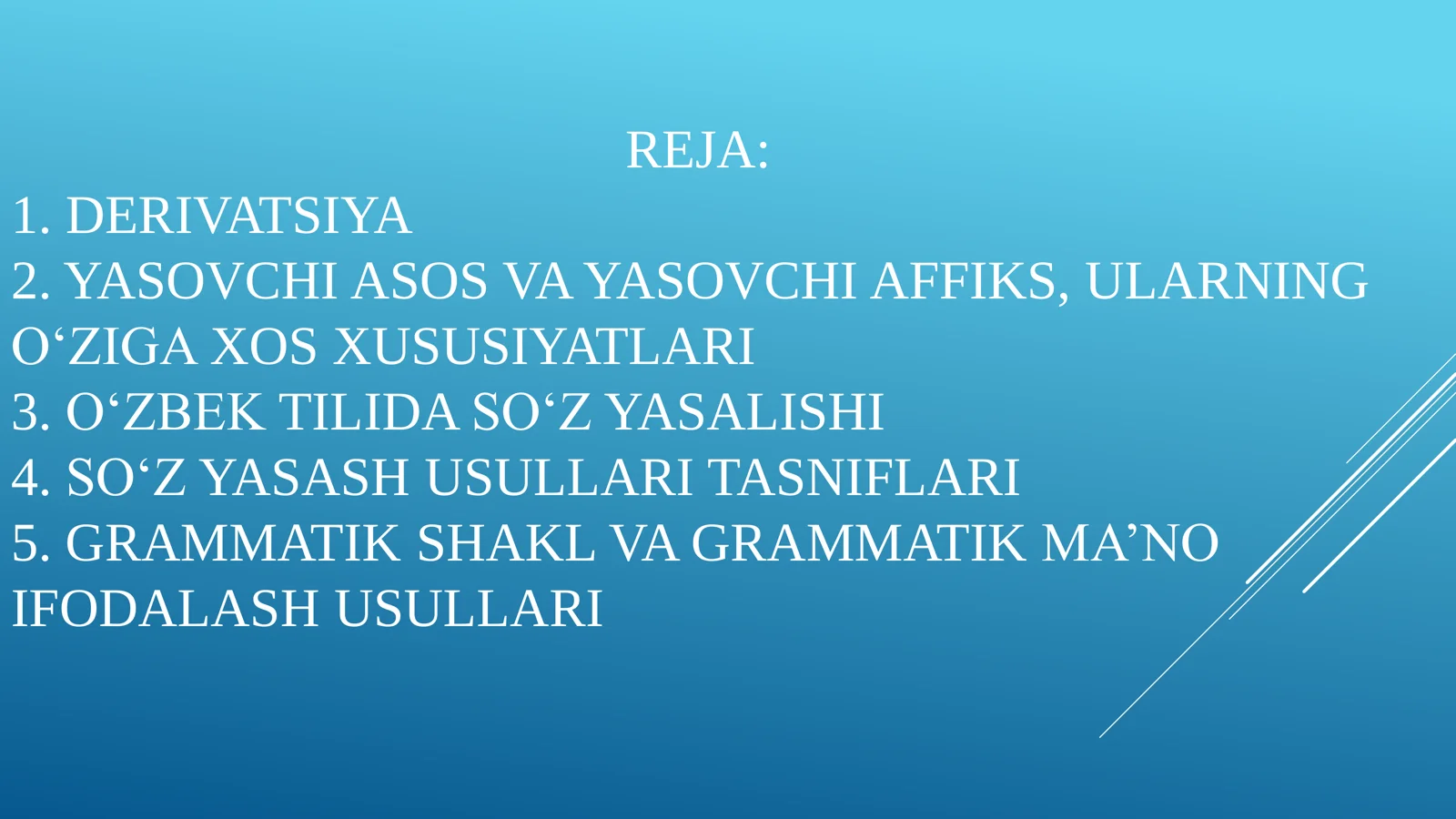 REJA:

1. DERIVATSIYA
2. YASOVCHI ASOS VA YASOVCHI AFFIKS, ULARNING O‘ZIGA XOS XUSUSIYATLARI
3. O‘ZBEK TILIDA SO‘Z YASALISHI
4. SO‘Z YASASH USULLARI TASNIFLARI
5. GRAMMATIK SHAKL VA GRAMMATIK MA’NO IFODALASH USULLARI